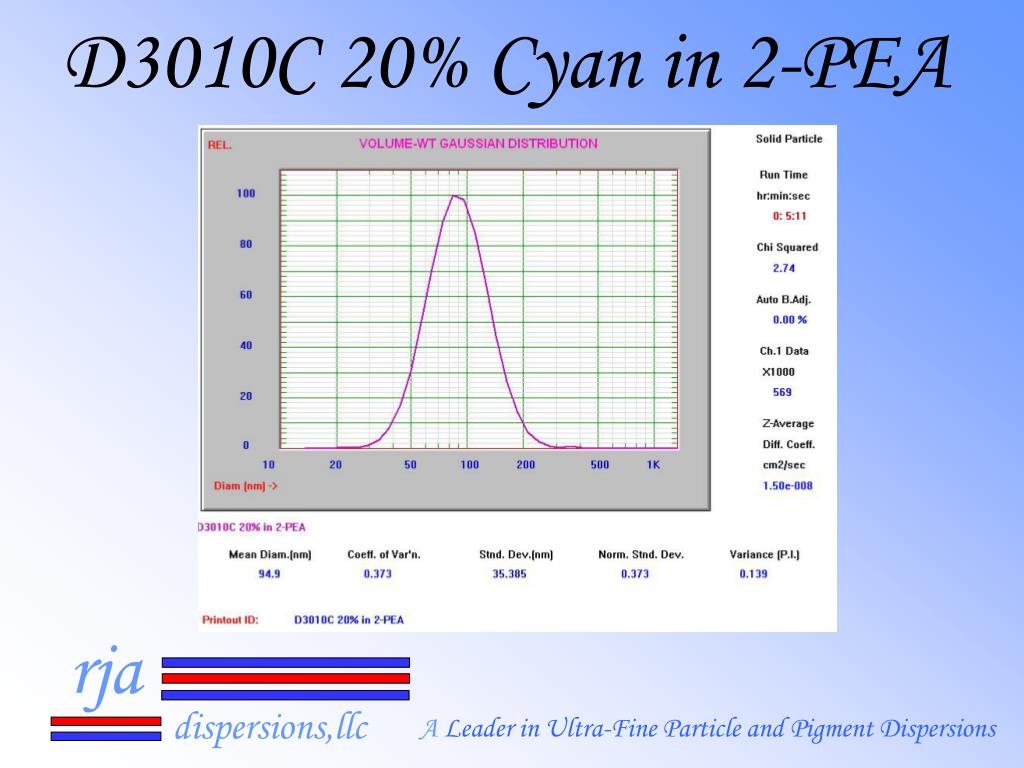 D3010C 20% Cyan in 2-PEA

REL.

VOLUME-WT GAUSSIAN DISTRIBUTION

100
80
60
40
20
0

10 20 50 100 200 500 1K

Diam (nm) ->

Solid Particle

Run Time
hr:min:sec
0: 5:11

Chi Squared
2.74

Auto B.Adj.
0.00 %

Ch.1 Data
X1000
569

Z-Average
Diff. Coeff.
cm2/sec
1.50e-008

D3010C 20% in 2-PEA

| Mean Diam.(nm) | Coeff. of Var'n. | Stnd. Dev.(nm) | Norm. Stnd. Dev. | Variance (P.I.) |
|---|---|---|---|---|
| 94.9 | 0.373 | 35.385 | 0.373 | 0.139 |

Printout ID: D3010C 20% in 2-PEA

rja
dispersions,llc

A Leader in Ultra-Fine Particle and Pigment Dispersions